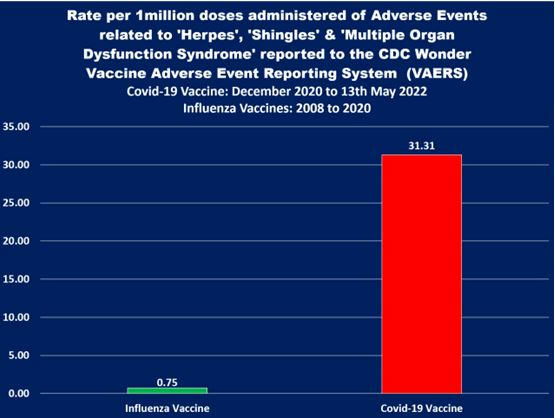 Rate per 1million doses administered of Adverse Events related to 'Herpes', 'Shingles' & 'Multiple Organ Dysfunction Syndrome' reported to the CDC Wonder Vaccine Adverse Event Reporting System (VAERS)
Covid-19 Vaccine: December 2020 to 13th May 2022
Influenza Vaccines: 2008 to 2020

35.00
30.00
25.00
20.00
15.00
10.00
5.00
0.00

0.75
31.31

Influenza Vaccine
Covid-19 Vaccine